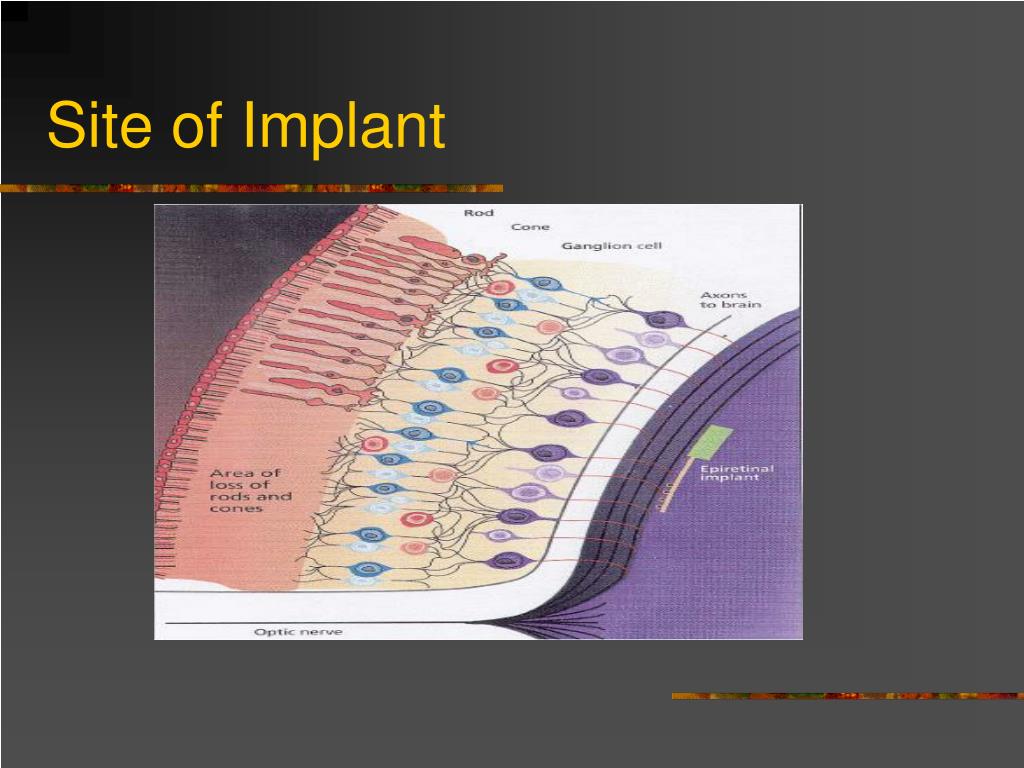 Site of Implant

Rod
Cone
Ganglion cell
Axons to brain
Area of loss of rods and cones
Epiretinal implant
Optic nerve